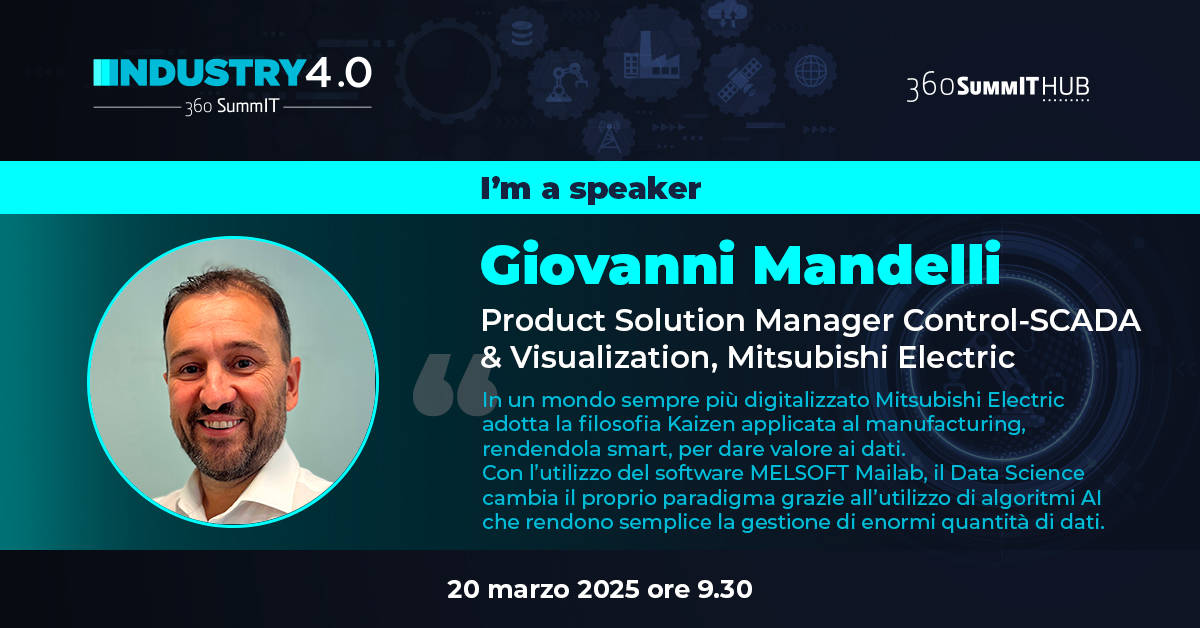 INDUSTRY4.0
360 SummIT

360SummITHUB

I'm a speaker

Giovanni Mandelli

Product Solution Manager Control-SCADA & Visualization, Mitsubishi Electric

In un mondo sempre più digitalizzato Mitsubishi Electric adotta la filosofia Kaizen applicata al manufacturing, rendendola smart, per dare valore ai dati.
Con l'utilizzo del software MELSOFT Mailab, il Data Science cambia il proprio paradigma grazie all'utilizzo di algoritmi AI che rendono semplice la gestione di enormi quantità di dati.

20 marzo 2025 ore 9.30